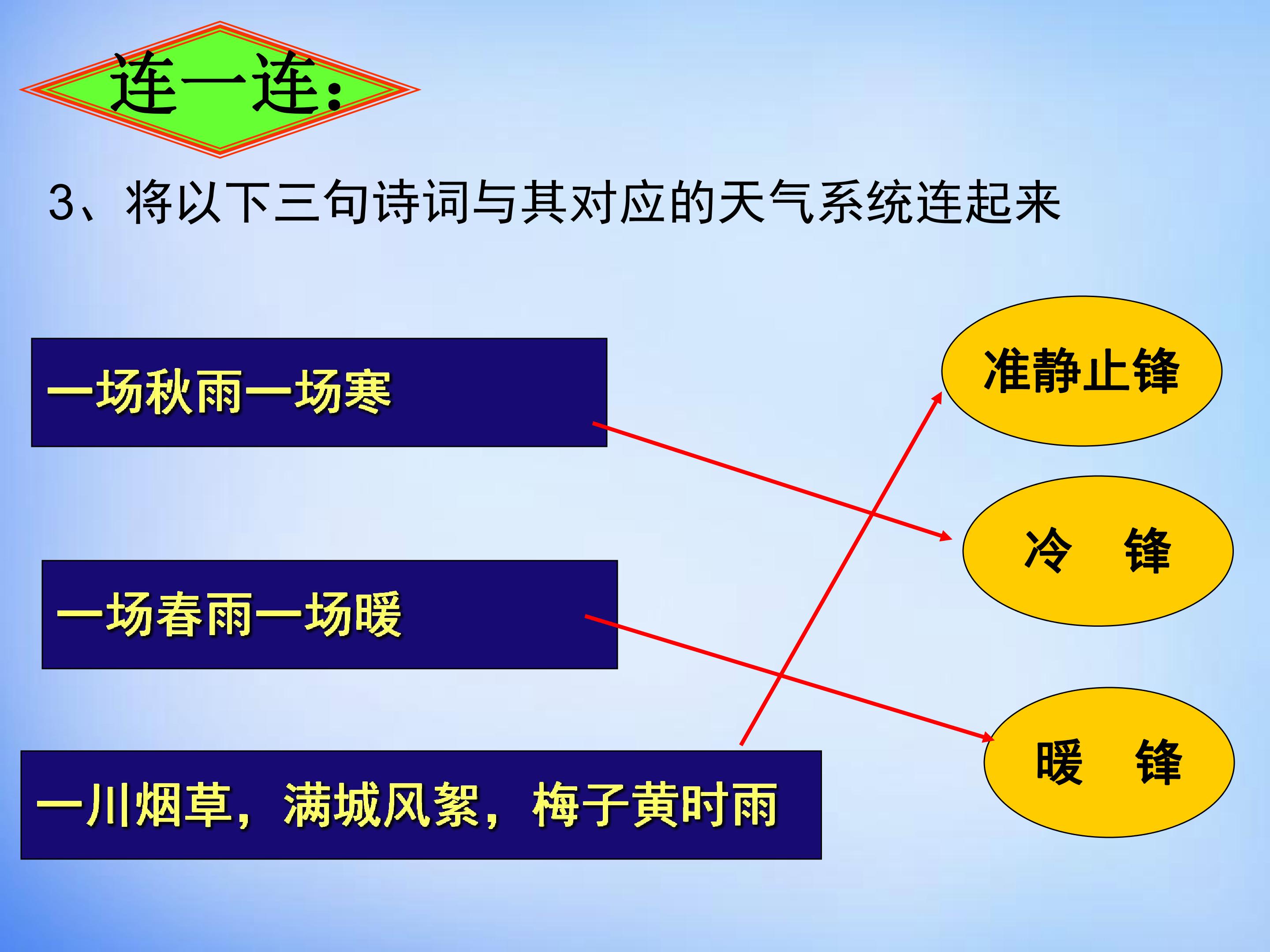 连一连:

3、将以下三句诗词与其对应的天气系统连起来

一场秋雨一场寒

一场春雨一场暖

一川烟草，满城风絮，梅子黄时雨

准静止锋

冷 锋

暖 锋